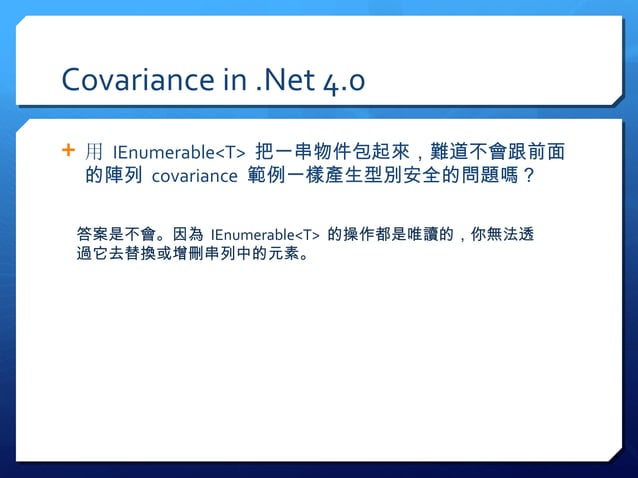 Covariance in .Net 4.0

+ 用 IEnumerable<T> 把一串物件包起來，難道不會跟前面的陣列 covariance 範例一樣產生型別安全的問題嗎？

答案是不會。因為 IEnumerable<T> 的操作都是唯讀的，你無法透過它去替換或增刪串列中的元素。